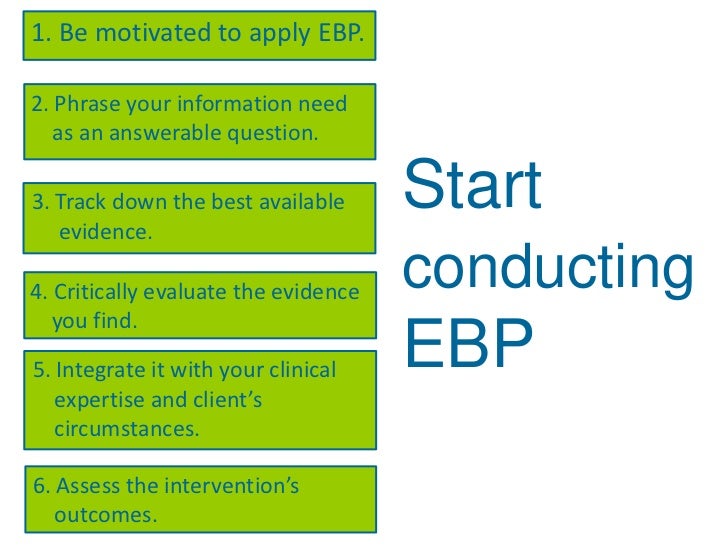 1. Be motivated to apply EBP.

2. Phrase your information need as an answerable question.

3. Track down the best available evidence.

4. Critically evaluate the evidence you find.

5. Integrate it with your clinical expertise and client's circumstances.

6. Assess the intervention's outcomes.

Start conducting EBP